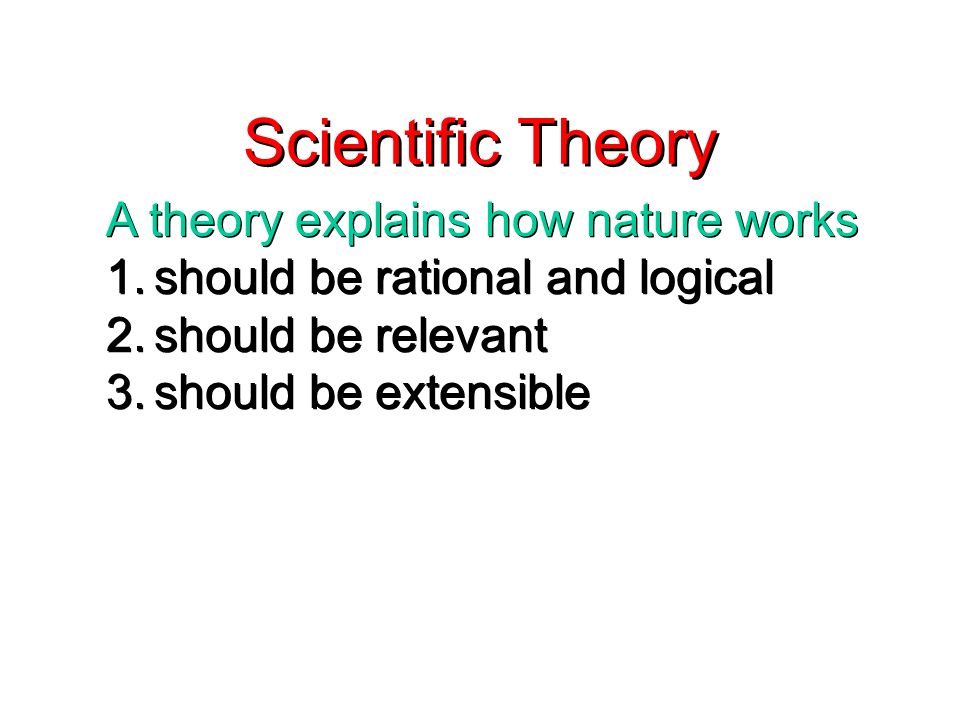 Scientific Theory

A theory explains how nature works
1. should be rational and logical
2. should be relevant
3. should be extensible